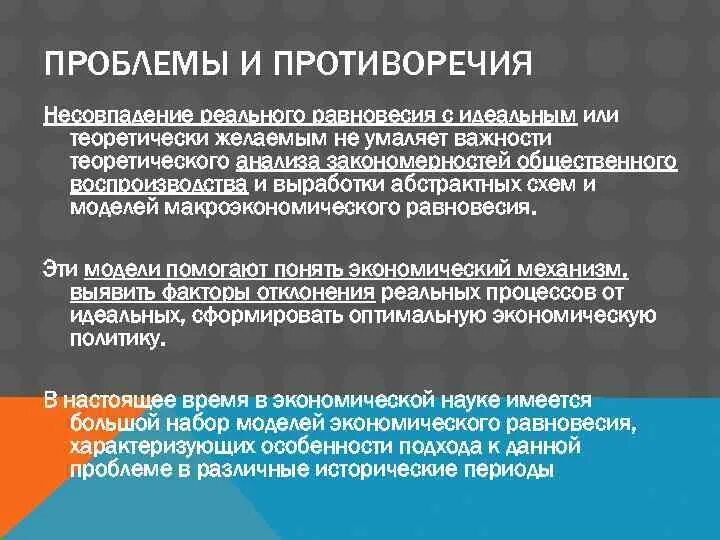 ПРОБЛЕМЫ И ПРОТИВОРЕЧИЯ

Несовпадение реального равновесия с идеальным или теоретически желаемым не умаляет важности теоретического анализа закономерностей общественного воспроизводства и выработки абстрактных схем и моделей макроэкономического равновесия.

Эти модели помогают понять экономический механизм, выявить факторы отклонения реальных процессов от идеальных, сформировать оптимальную экономическую политику.

В настоящее время в экономической науке имеется большой набор моделей экономического равновесия, характеризующих особенности подхода к данной проблеме в различные исторические периоды